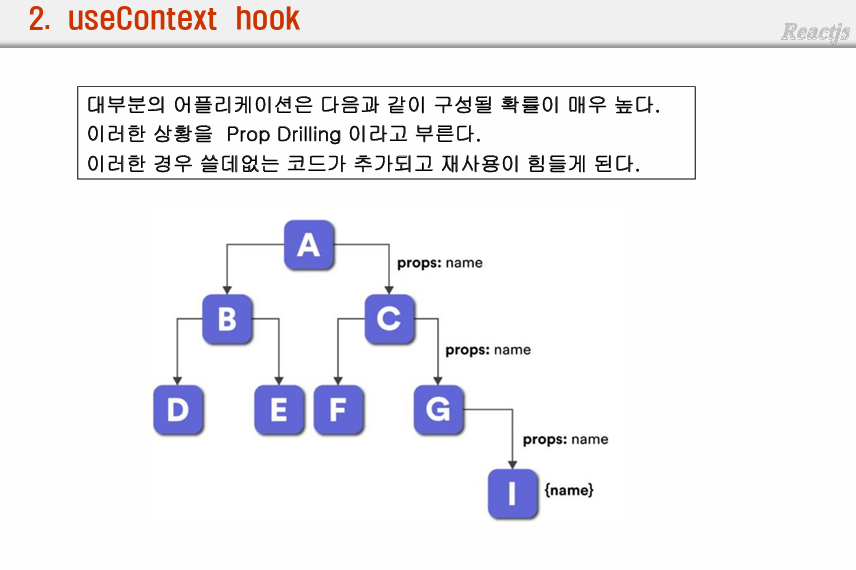 2. useContext hook

Reactjs

대부분의 어플리케이션은 다음과 같이 구성될 확률이 매우 높다.
이러한 상황을 Prop Drilling 이라고 부른다.
이러한 경우 쓸데없는 코드가 추가되고 재사용이 힘들게 된다.

A
props: name
B
C
props: name
D
E
F
G
props: name
I
{name}